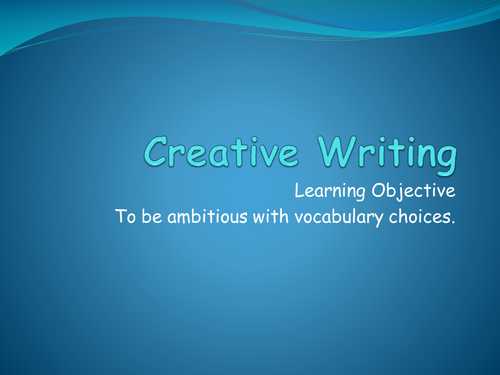 Creative Writing

Learning Objective
To be ambitious with vocabulary choices.